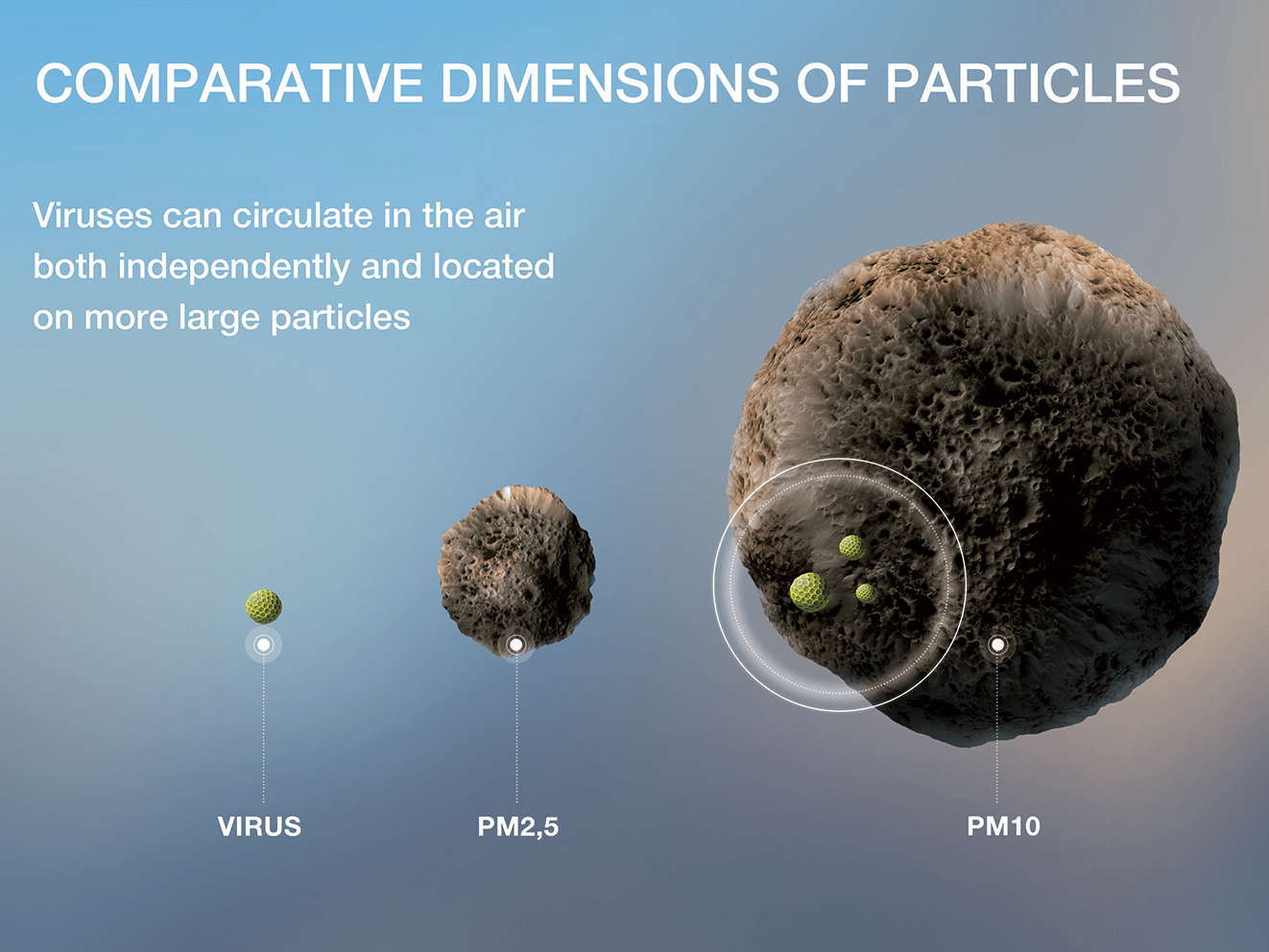 COMPARATIVE DIMENSIONS OF PARTICLES

Viruses can circulate in the air both independently and located on more large particles

VIRUS

PM2,5

PM10